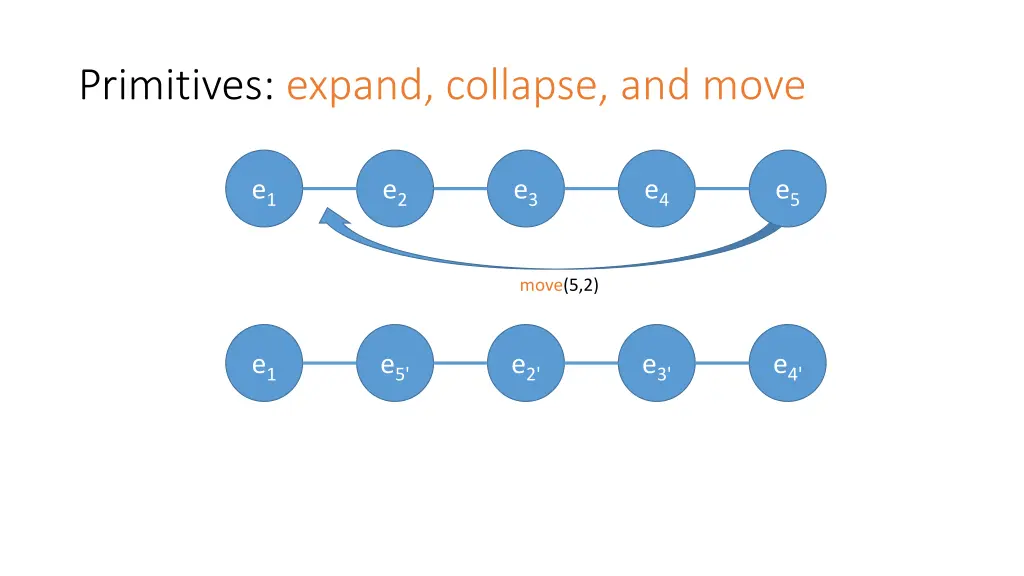 Primitives: expand, collapse, and move

$e_1$ $e_2$ $e_3$ $e_4$ $e_5$

move(5,2)

$e_1$ $e_{5'}$ $e_{2'}$ $e_{3'}$ $e_{4'}$